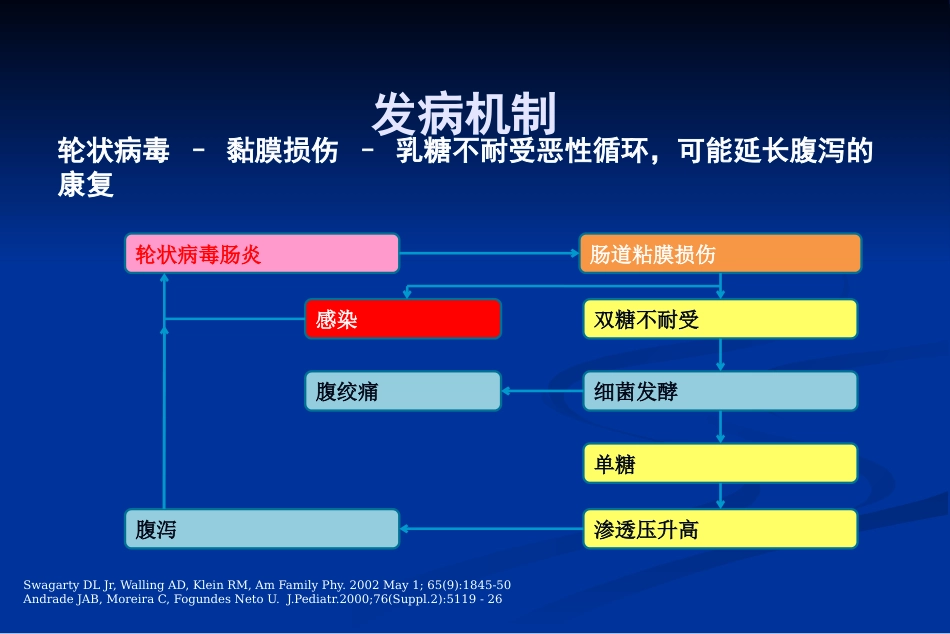 发病机制

轮状病毒 – 黏膜损伤 – 乳糖不耐受恶性循环，可能延长腹泻的康复

轮状病毒肠炎

肠道粘膜损伤

感染

双糖不耐受

腹绞痛

细菌发酵

单糖

腹泻

渗透压升高

Swagarty DL Jr, Walling AD, Klein RM, Am Family Phy. 2002 May 1; 65(9):1845-50
Andrade JAB, Moreira C, Fogundes Neto U. J.Pediatr.2000;76(Suppl.2):5119 - 26